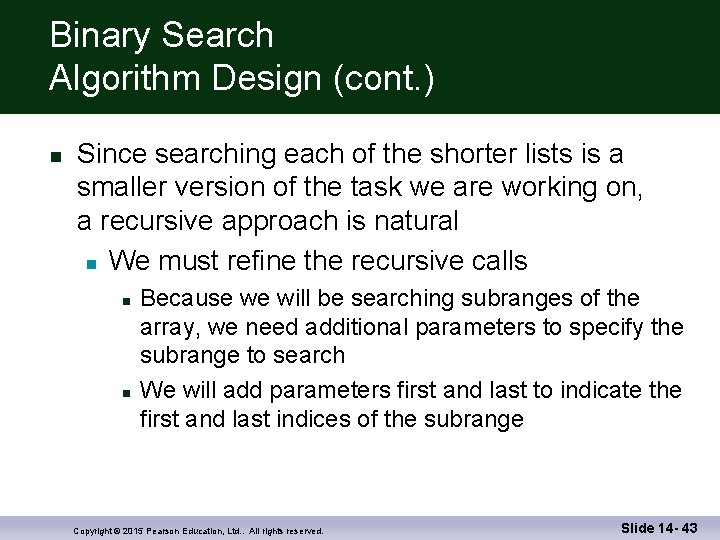 Binary Search
Algorithm Design (cont.)

Since searching each of the shorter lists is a smaller version of the task we are working on, a recursive approach is natural

We must refine the recursive calls

Because we will be searching subranges of the array, we need additional parameters to specify the subrange to search

We will add parameters first and last to indicate the first and last indices of the subrange

Copyright © 2015 Pearson Education, Ltd.. All rights reserved.

Slide 14- 43